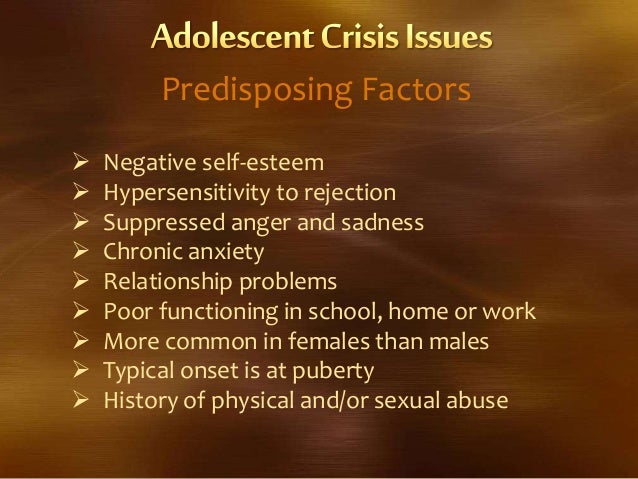 Adolescent Crisis Issues

Predisposing Factors

➢ Negative self-esteem
➢ Hypersensitivity to rejection
➢ Suppressed anger and sadness
➢ Chronic anxiety
➢ Relationship problems
➢ Poor functioning in school, home or work
➢ More common in females than males
➢ Typical onset is at puberty
➢ History of physical and/or sexual abuse